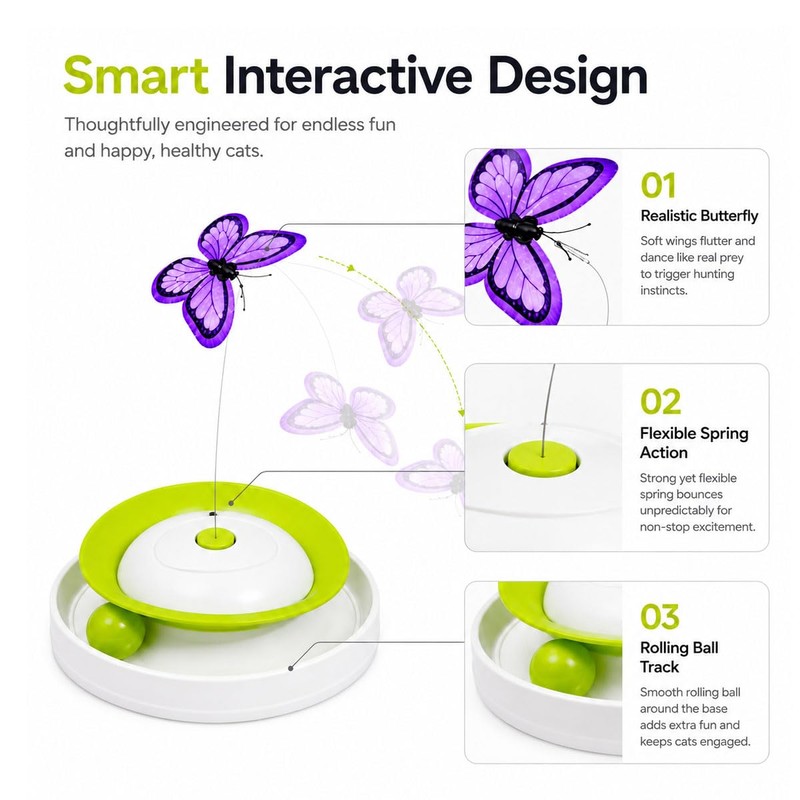 Smart Interactive Design

Thoughtfully engineered for endless fun and happy, healthy cats.

01
Realistic Butterfly
Soft wings flutter and dance like real prey to trigger hunting instincts.

02
Flexible Spring Action
Strong yet flexible spring bounces unpredictably for non-stop excitement.

03
Rolling Ball Track
Smooth rolling ball around the base adds extra fun and keeps cats engaged.